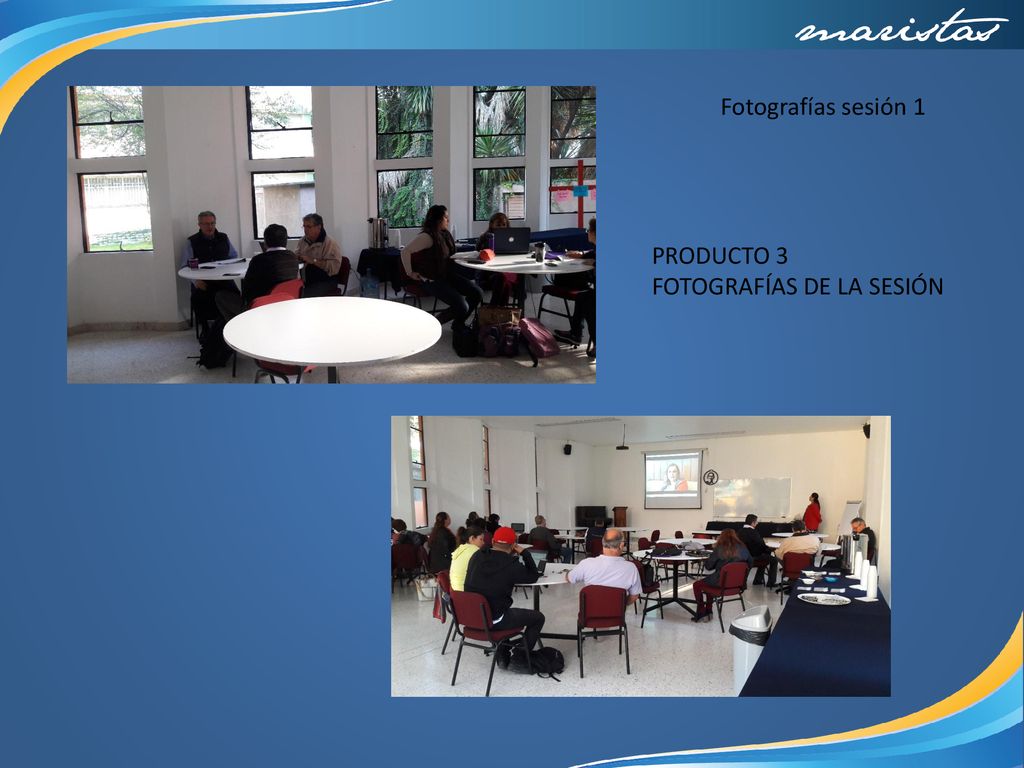 maristas

Fotografías sesión 1

PRODUCTO 3
FOTOGRAFÍAS DE LA SESIÓN